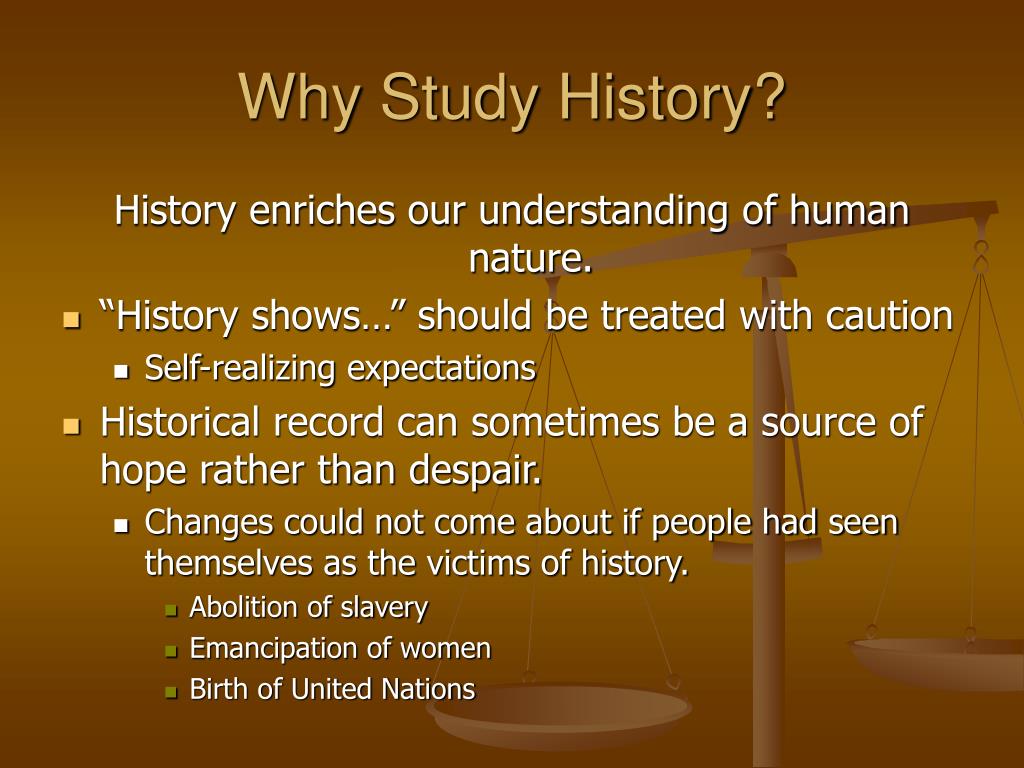 Why Study History?

History enriches our understanding of human nature.

- “History shows…” should be treated with caution
  - Self-realizing expectations
- Historical record can sometimes be a source of hope rather than despair.
  - Changes could not come about if people had seen themselves as the victims of history.
    - Abolition of slavery
    - Emancipation of women
    - Birth of United Nations